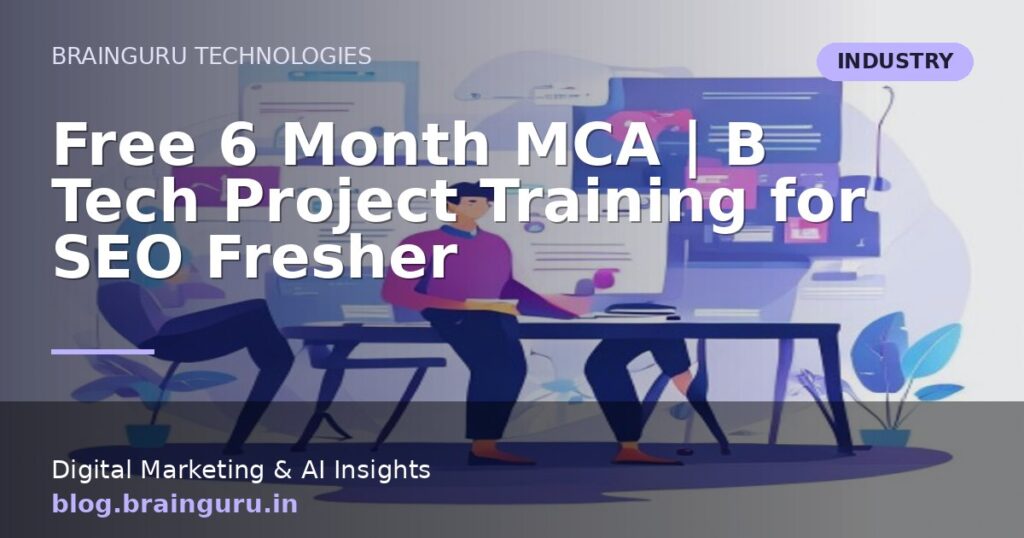 BRAINGURU TECHNOLOGIES

INDUSTRY

Free 6 Month MCA | B Tech Project Training for SEO Fresher

Digital Marketing & AI Insights
blog.brainguru.in